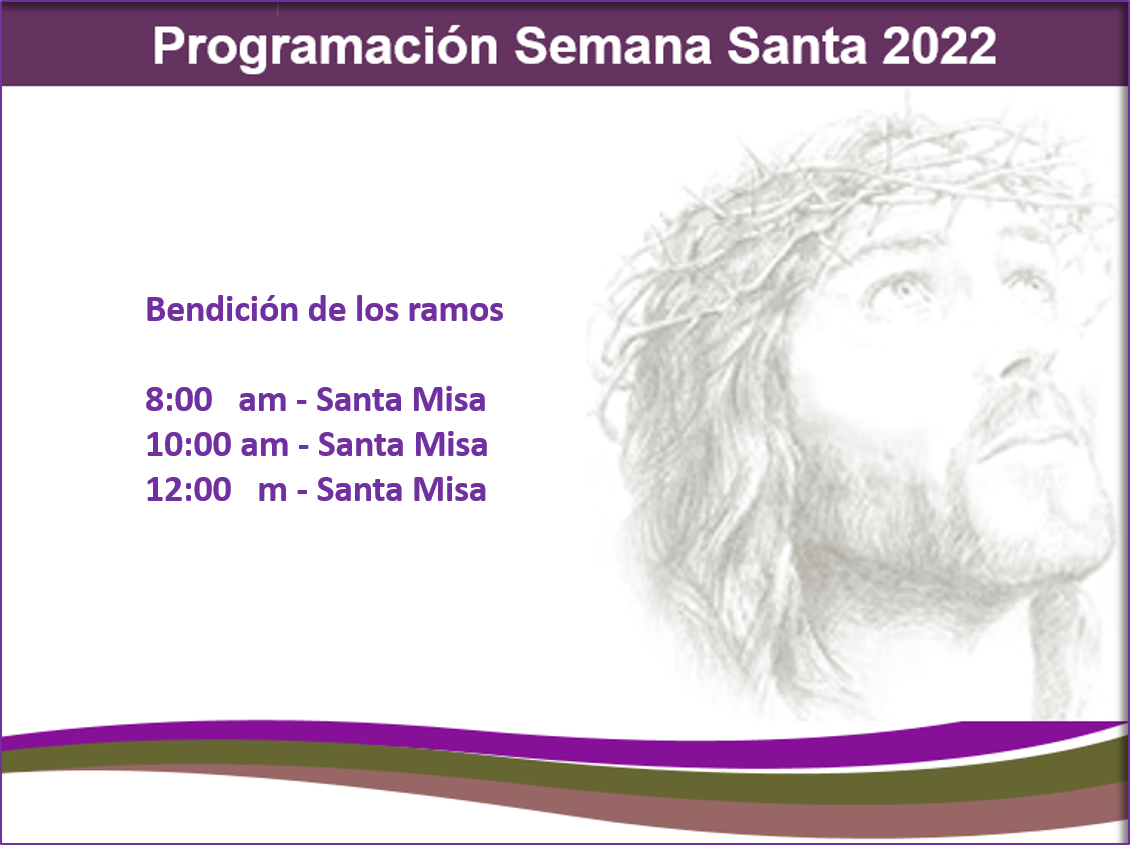 Programación Semana Santa 2022

Bendición de los ramos

8:00 am - Santa Misa
10:00 am - Santa Misa
12:00 m - Santa Misa